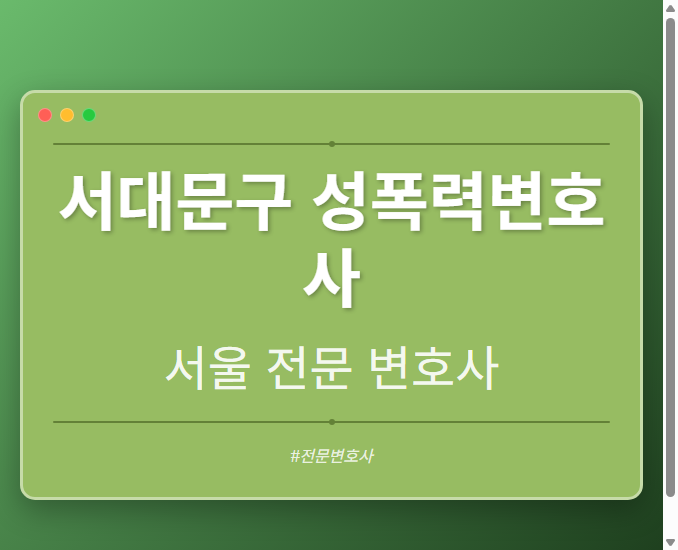 서대문구 성폭력변호사

서울 전문 변호사

#전문변호사